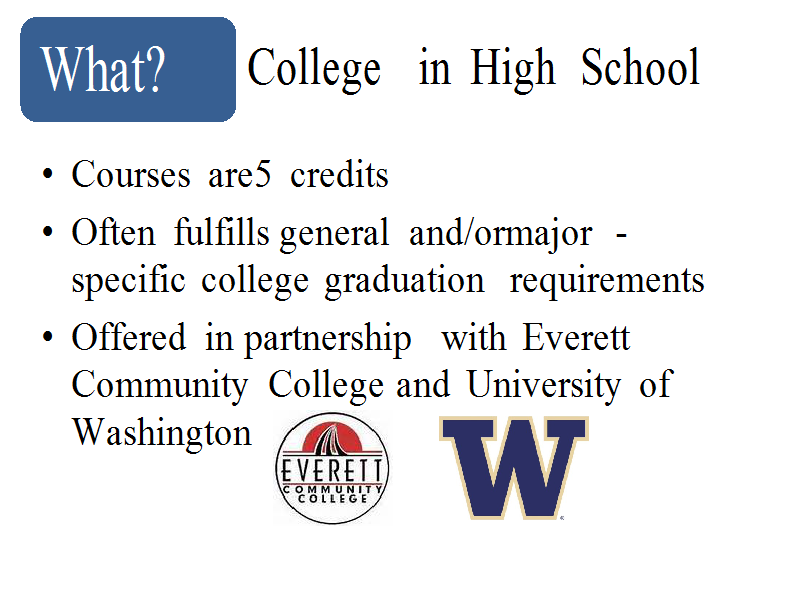 What? College in High School

• Courses are5 credits
• Often fulfills general and/ormajor - specific college graduation requirements
• Offered in partnership with Everett Community College and University of Washington

EVERETT
COMMUNITY
COLLEGE

W